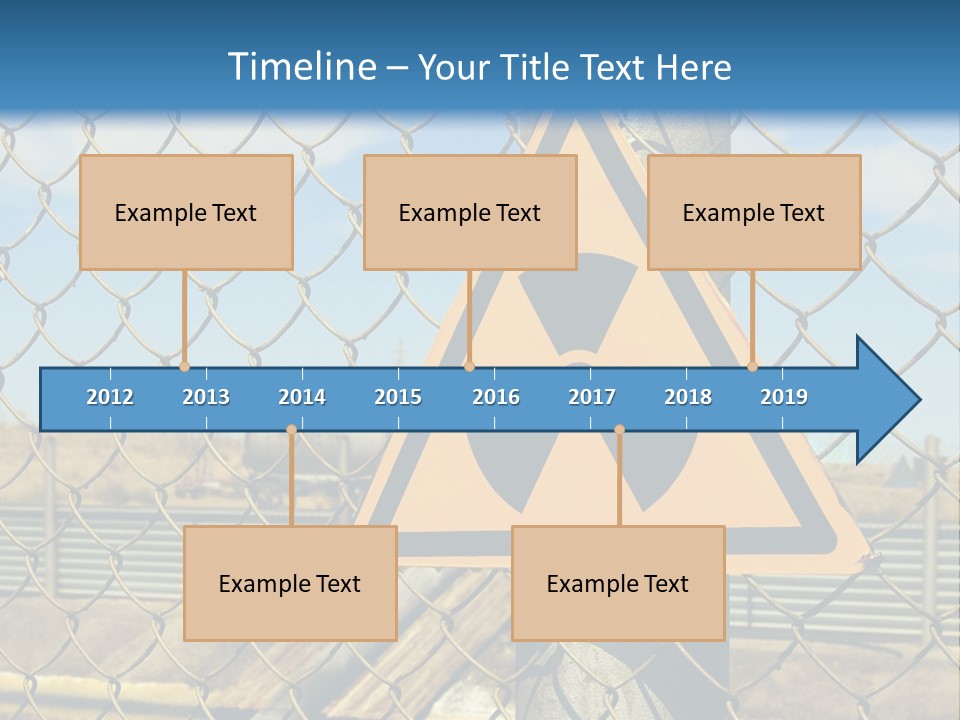 Timeline – Your Title Text Here

Example Text

Example Text

Example Text

2012 2013 2014 2015 2016 2017 2018 2019

Example Text

Example Text